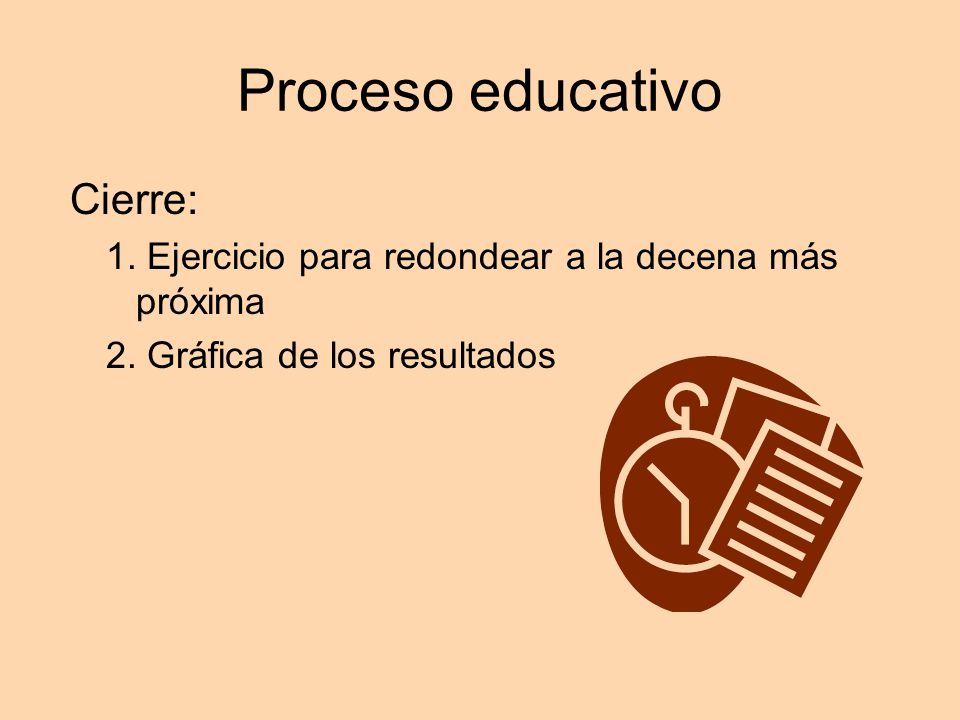 Proceso educativo

Cierre:

1. Ejercicio para redondear a la decena más próxima

2. Gráfica de los resultados